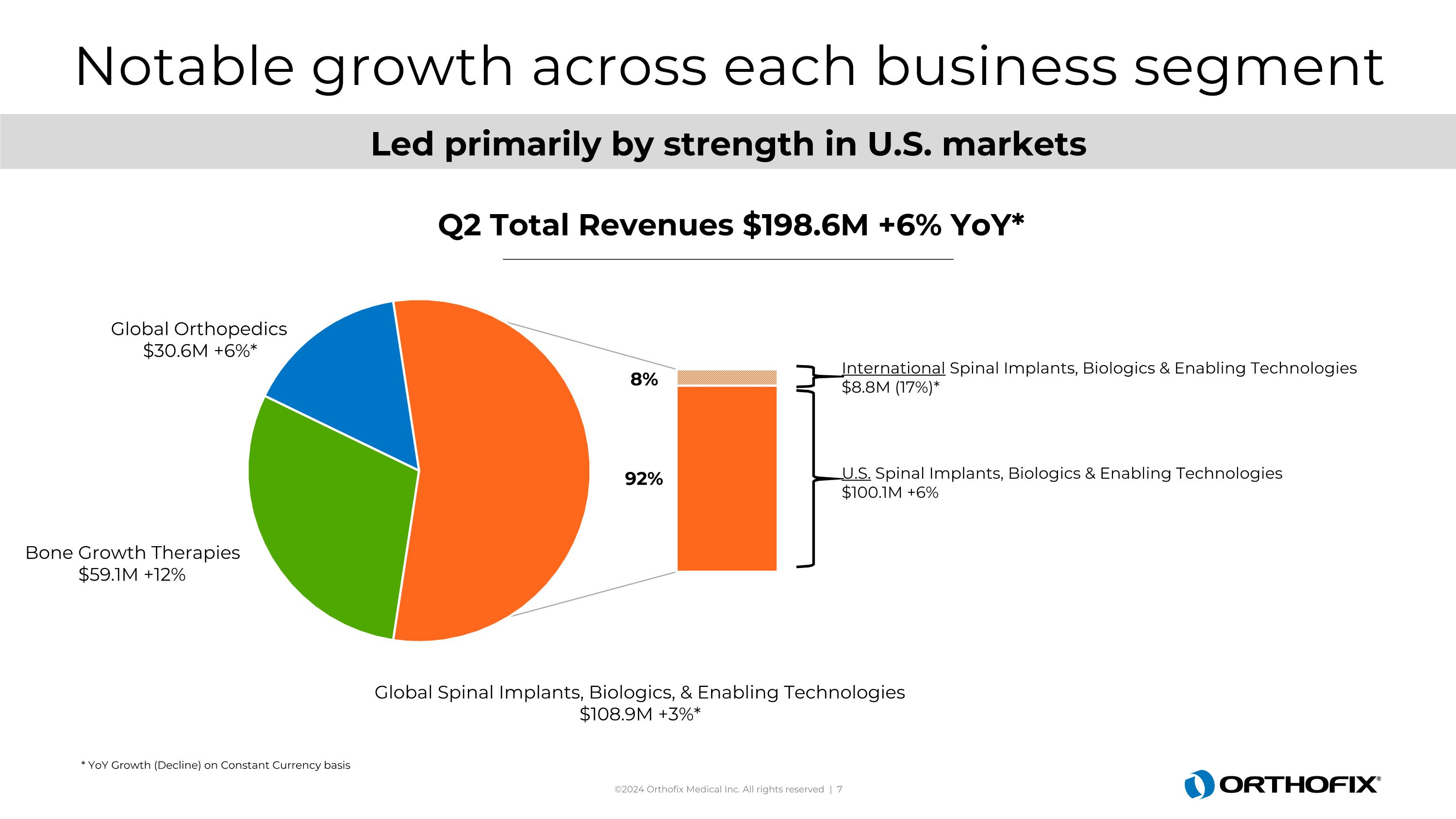 Notable growth across each business segment

Led primarily by strength in U.S. markets

Q2 Total Revenues \$198.6M +6% YoY*

Global Orthopedics
\$30.6M +6%*

Bone Growth Therapies
\$59.1M +12%

8%

92%

International Spinal Implants, Biologics & Enabling Technologies
\$8.8M (17%)*

U.S. Spinal Implants, Biologics & Enabling Technologies
\$100.1M +6%

Global Spinal Implants, Biologics, & Enabling Technologies
\$108.9M +3%*

* YoY Growth (Decline) on Constant Currency basis

©2024 Orthofix Medical Inc. All rights reserved | 7

ORTHOFIX®